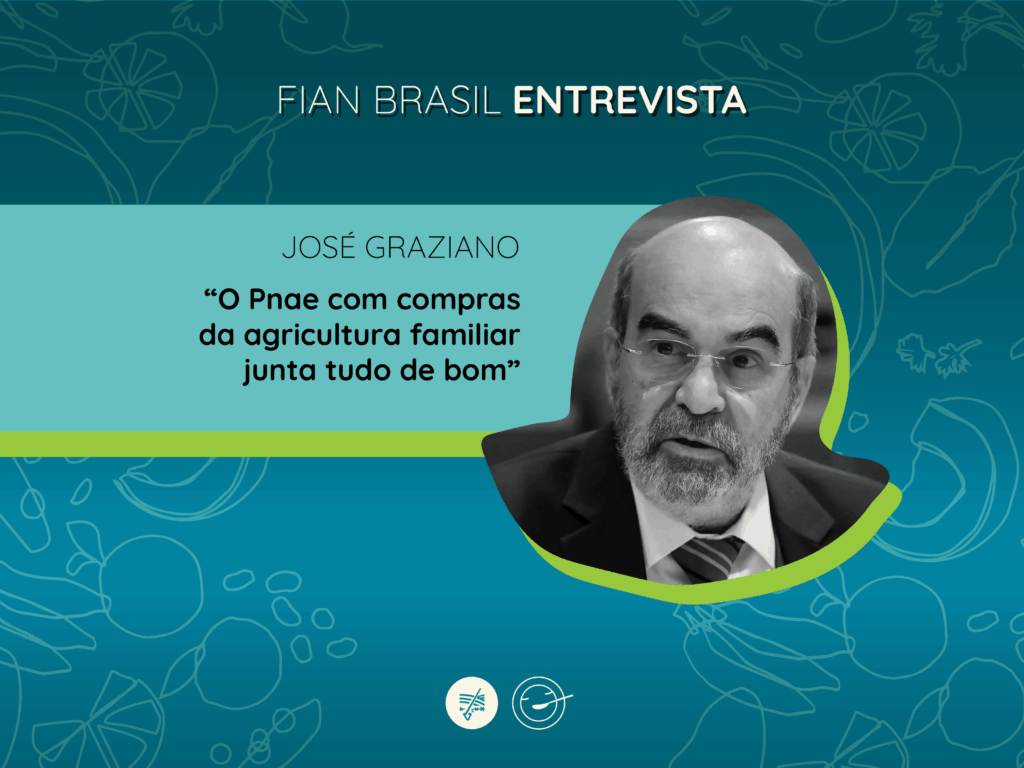 FIAN BRASIL ENTREVISTA

JOSÉ GRAZIANO

“O Pnae com compras da agricultura familiar junta tudo de bom”